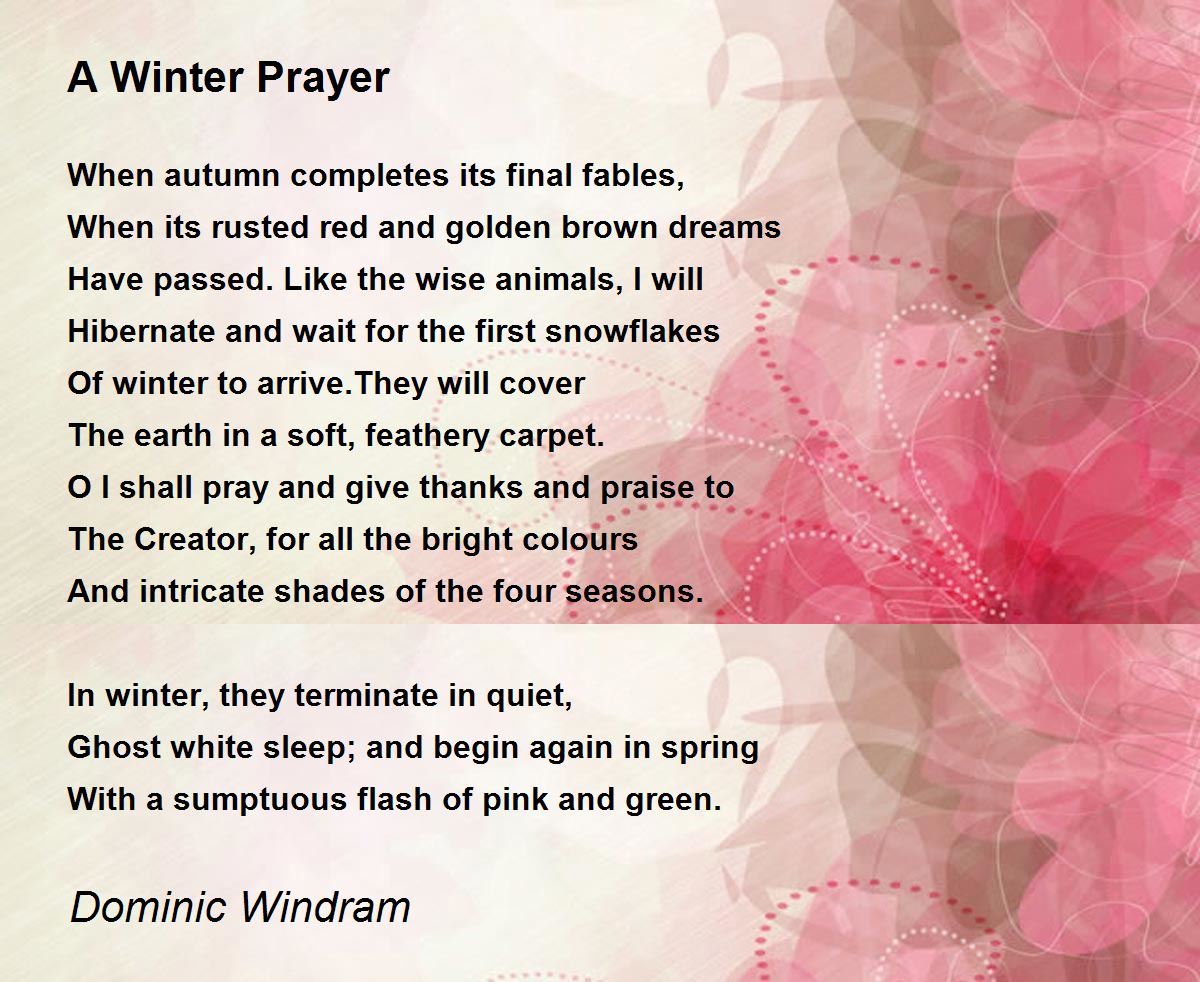 A Winter Prayer

When autumn completes its final fables,
When its rusted red and golden brown dreams
Have passed. Like the wise animals, I will
Hibernate and wait for the first snowflakes
Of winter to arrive.They will cover
The earth in a soft, feathery carpet.
O I shall pray and give thanks and praise to
The Creator, for all the bright colours
And intricate shades of the four seasons.

In winter, they terminate in quiet,
Ghost white sleep; and begin again in spring
With a sumptuous flash of pink and green.

Dominic Windram